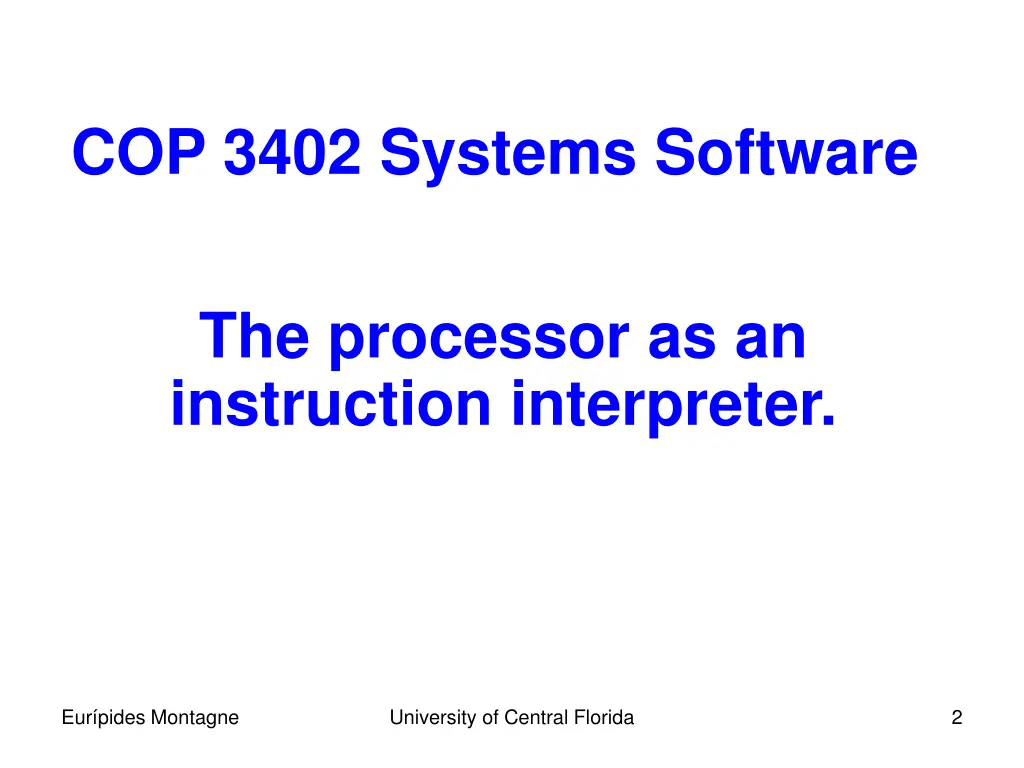 COP 3402 Systems Software

The processor as an instruction interpreter.

Eurípides Montagne

University of Central Florida

2